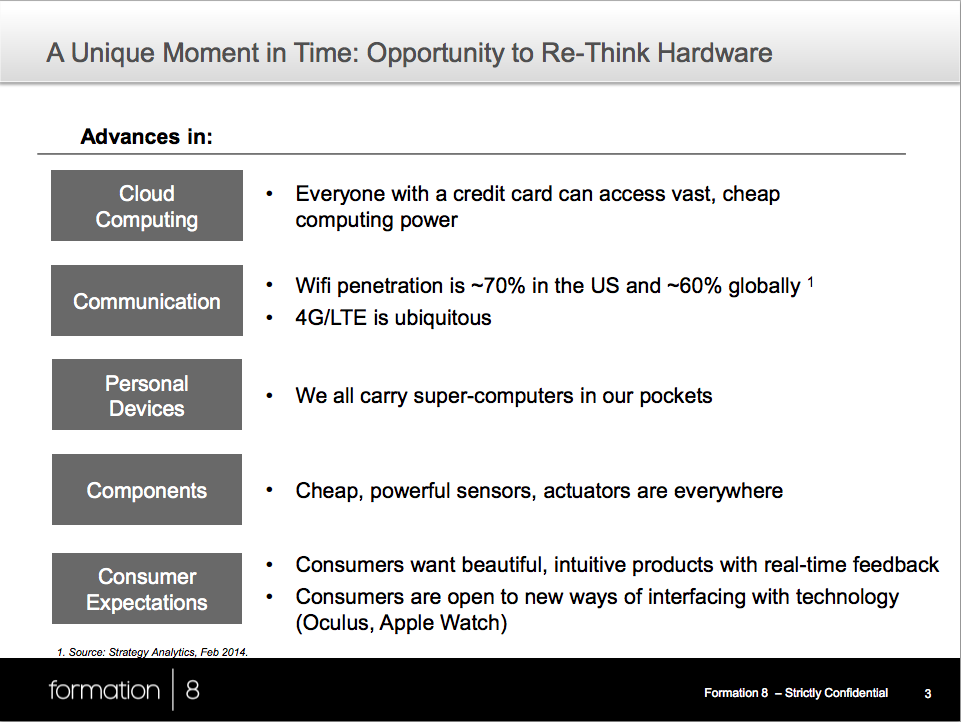 A Unique Moment in Time: Opportunity to Re-Think Hardware

Advances in:

Cloud Computing

• Everyone with a credit card can access vast, cheap computing power

Communication

• Wifi penetration is ~70% in the US and ~60% globally $^1$
• 4G/LTE is ubiquitous

Personal Devices

• We all carry super-computers in our pockets

Components

• Cheap, powerful sensors, actuators are everywhere

Consumer Expectations

• Consumers want beautiful, intuitive products with real-time feedback
• Consumers are open to new ways of interfacing with technology (Oculus, Apple Watch)

1. Source: Strategy Analytics, Feb 2014.

formation | 8

Formation 8 – Strictly Confidential

3